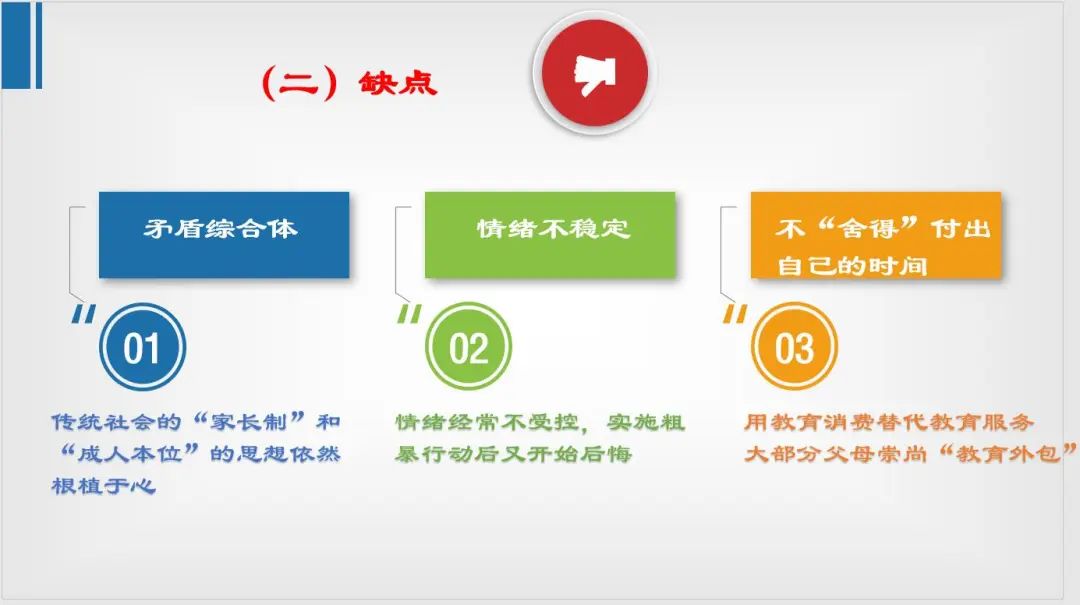 （二）缺点

矛盾综合体

01

传统社会的“家长制”和“成人本位”的思想依然根植于心

情绪不稳定

02

情绪经常不受控，实施粗暴行动后又开始后悔

不“舍得”付出自己的时间

03

用教育消费替代教育服务
大部分父母崇尚“教育外包”